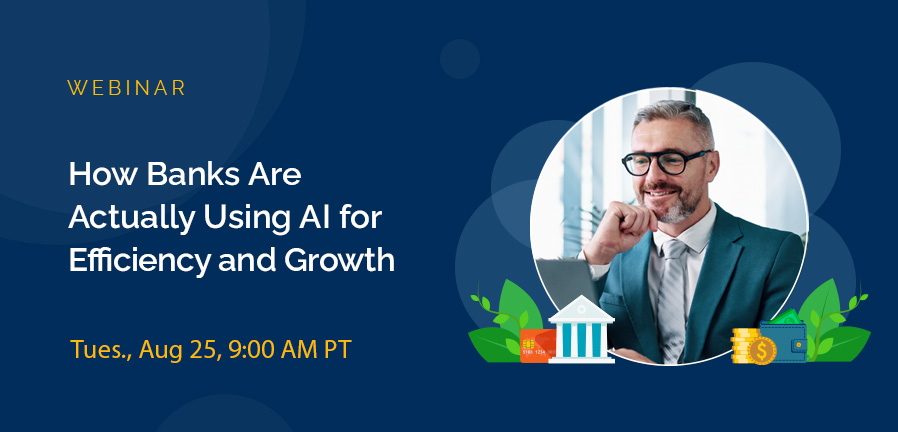 WEBINAR

How Banks Are Actually Using AI for Efficiency and Growth

Tues., Aug 25, 9:00 AM PT